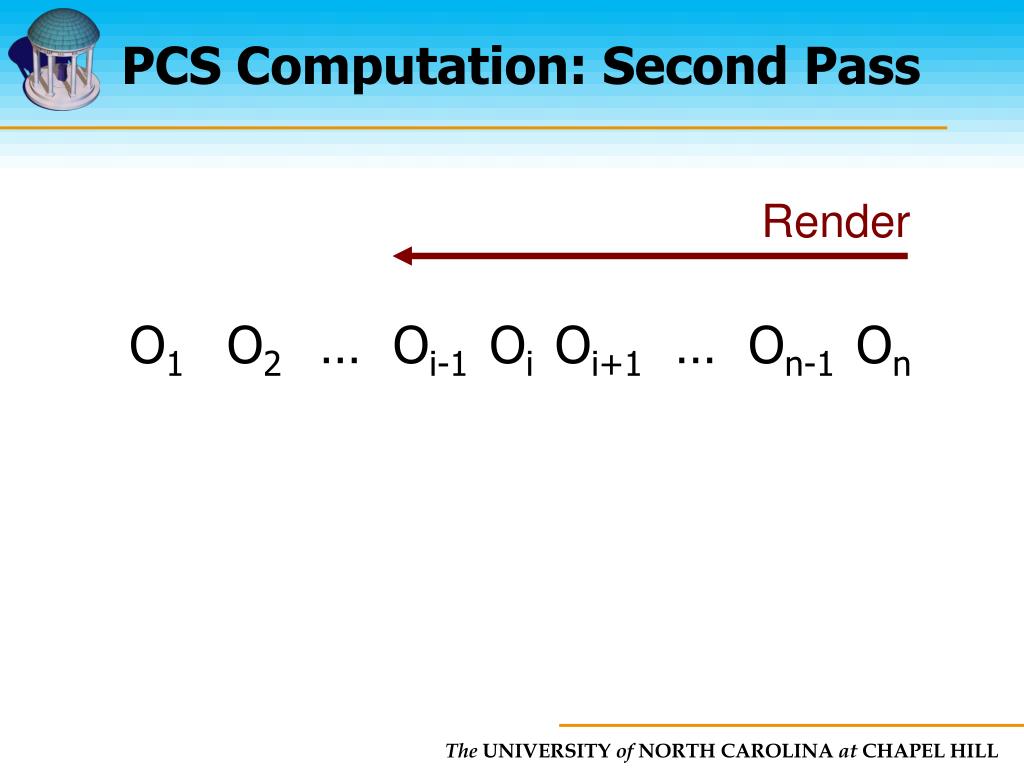 PCS Computation: Second Pass

Render

$O_1$ $O_2$ … $O_{i-1}$ $O_i$ $O_{i+1}$ … $O_{n-1}$ $O_n$

The UNIVERSITY of NORTH CAROLINA at CHAPEL HILL